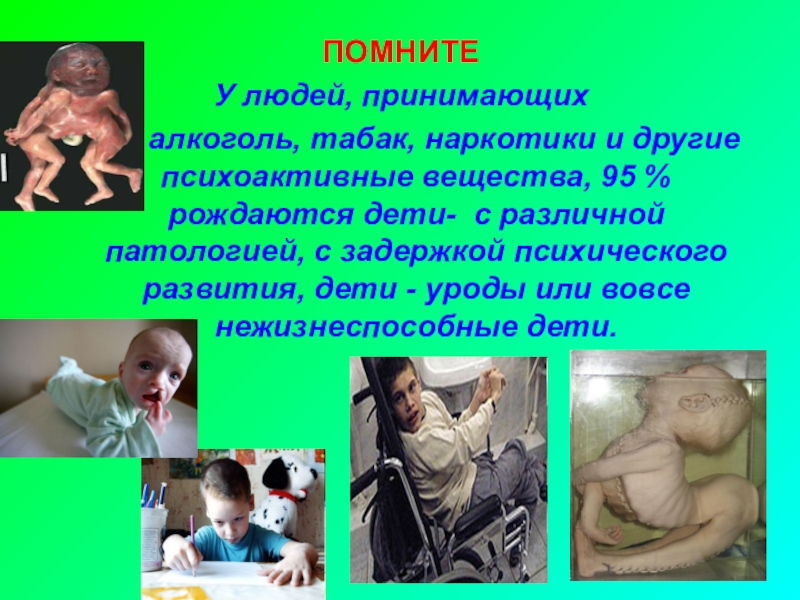 ПОМНИТЕ

У людей, принимающих алкоголь, табак, наркотики и другие психоактивные вещества, 95 % рождаются дети- с различной патологией, с задержкой психического развития, дети - уроды или вовсе нежизнеспособные дети.